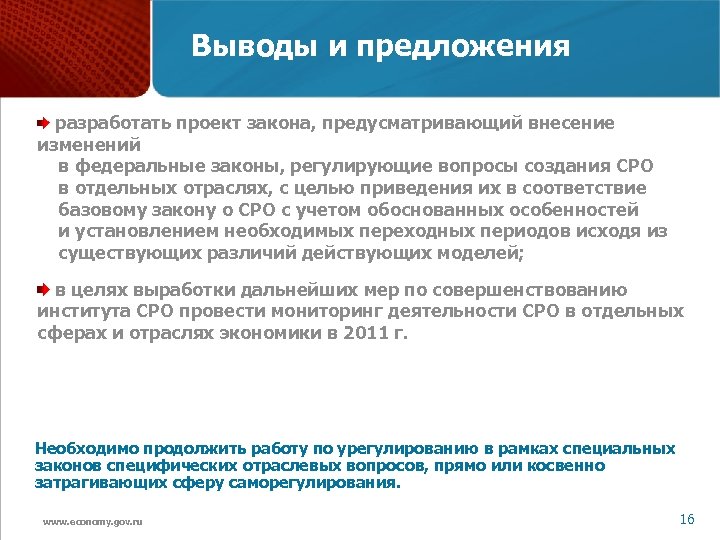 Выводы и предложения

разработать проект закона, предусматривающий внесение изменений в федеральные законы, регулирующие вопросы создания СРО в отдельных отраслях, с целью приведения их в соответствие базовому закону о СРО с учетом обоснованных особенностей и установлением необходимых переходных периодов исходя из существующих различий действующих моделей;

в целях выработки дальнейших мер по совершенствованию института СРО провести мониторинг деятельности СРО в отдельных сферах и отраслях экономики в 2011 г.

Необходимо продолжить работу по урегулированию в рамках специальных законов специфических отраслевых вопросов, прямо или косвенно затрагивающих сферу саморегулирования.

www.economy.gov.ru

16